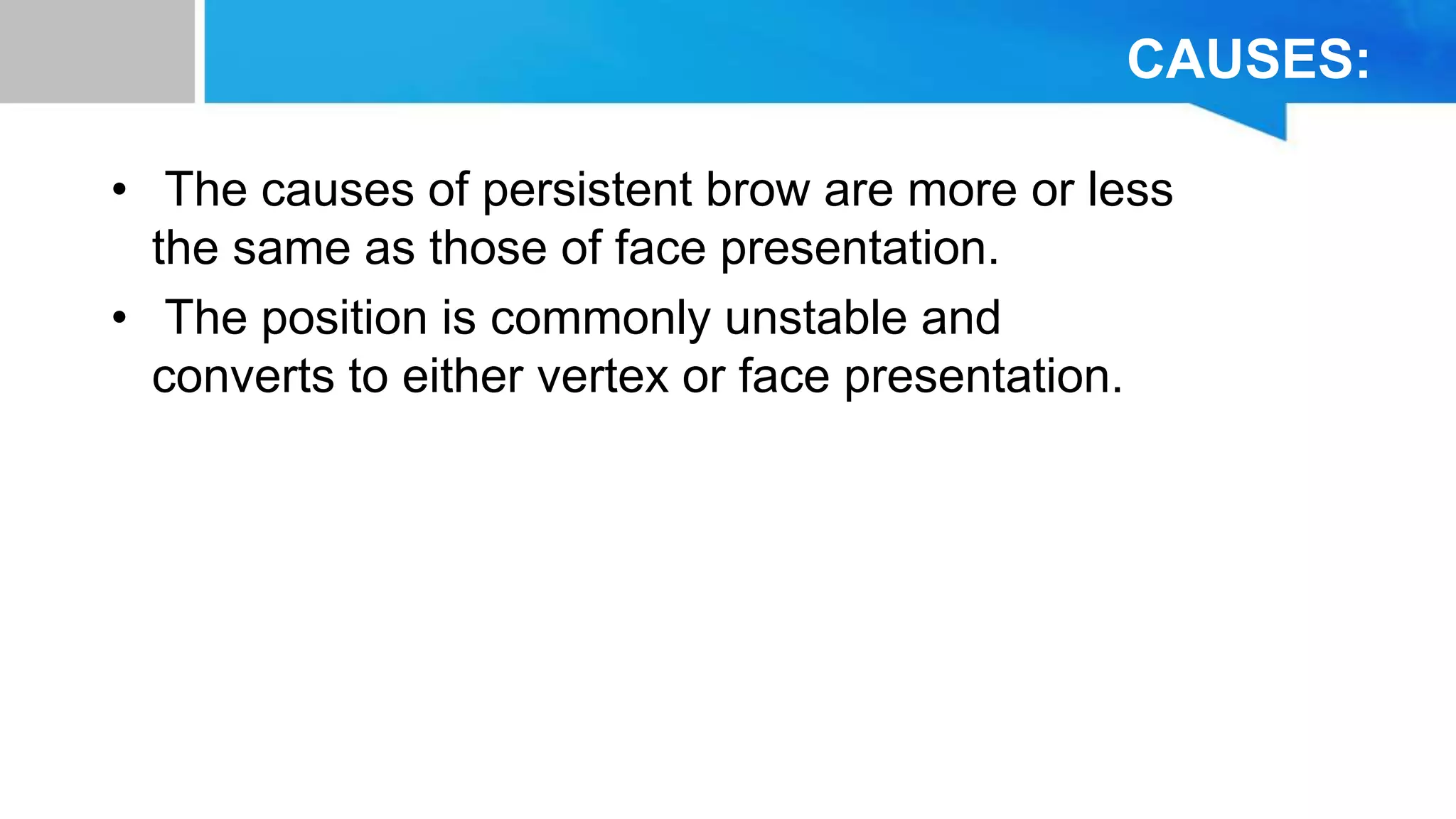 CAUSES:

• The causes of persistent brow are more or less the same as those of face presentation.

• The position is commonly unstable and converts to either vertex or face presentation.